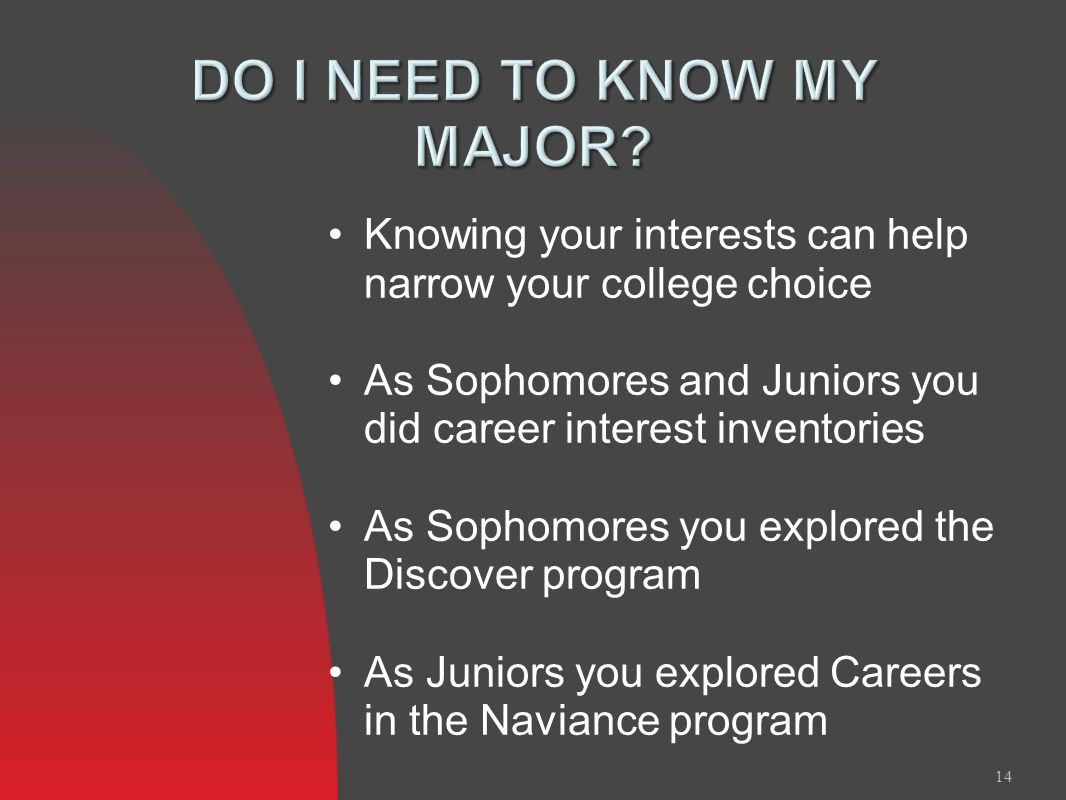 DO I NEED TO KNOW MY MAJOR?

• Knowing your interests can help narrow your college choice

• As Sophomores and Juniors you did career interest inventories

• As Sophomores you explored the Discover program

• As Juniors you explored Careers in the Naviance program

14